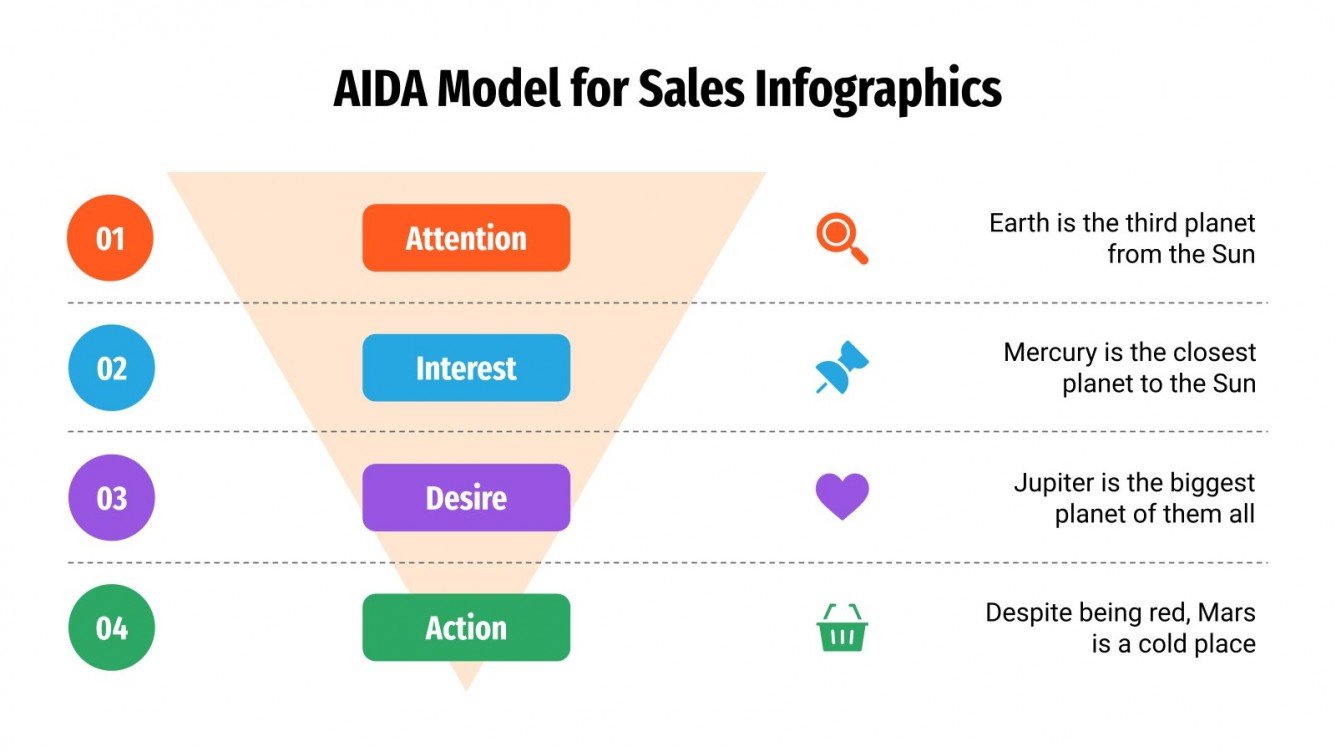 AIDA Model for Sales Infographics

01

Attention

Earth is the third planet from the Sun

02

Interest

Mercury is the closest planet to the Sun

03

Desire

Jupiter is the biggest planet of them all

04

Action

Despite being red, Mars is a cold place